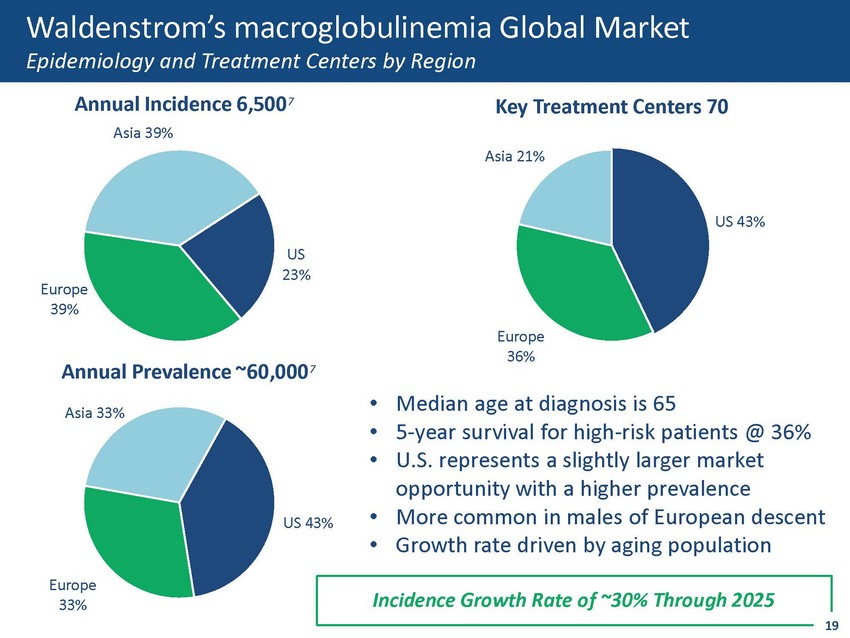 Waldenstrom's macroglobulinemia Global Market
Epidemiology and Treatment Centers by Region

Annual Incidence 6,500$^7$

Asia 39%
US 23%
Europe 39%

Key Treatment Centers 70

Asia 21%
US 43%
Europe 36%

Annual Prevalence ~60,000$^7$

Asia 33%
US 43%
Europe 33%

• Median age at diagnosis is 65
• 5-year survival for high-risk patients @ 36%
• U.S. represents a slightly larger market opportunity with a higher prevalence
• More common in males of European descent
• Growth rate driven by aging population

Incidence Growth Rate of ~30% Through 2025

19